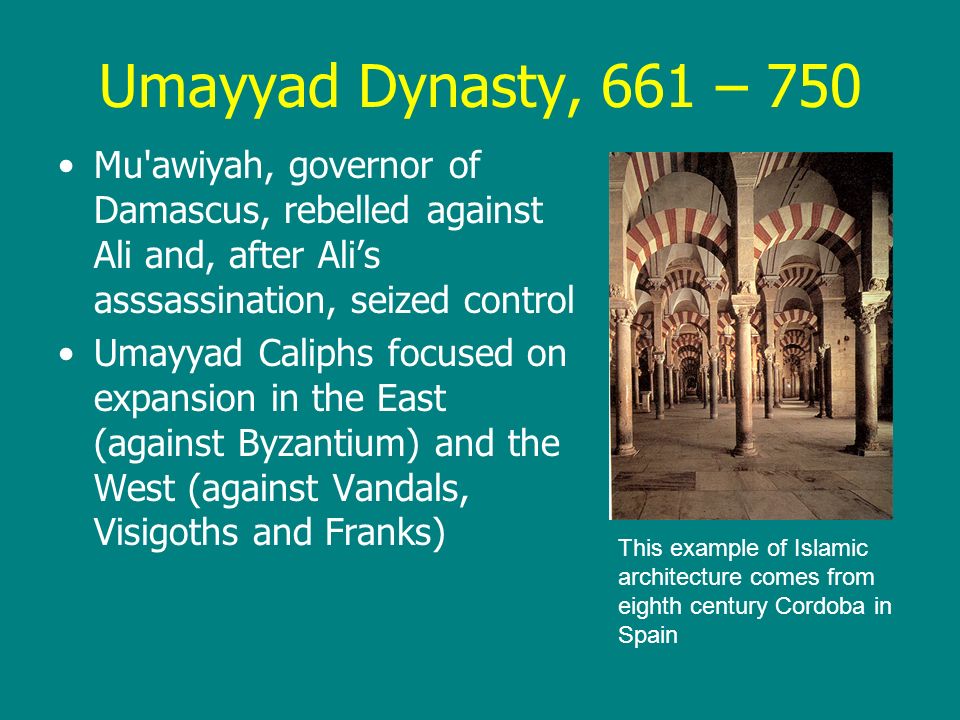 Umayyad Dynasty, 661 – 750

• Mu'awiyah, governor of Damascus, rebelled against Ali and, after Ali’s asssassination, seized control
• Umayyad Caliphs focused on expansion in the East (against Byzantium) and the West (against Vandals, Visigoths and Franks)

This example of Islamic architecture comes from eighth century Cordoba in Spain